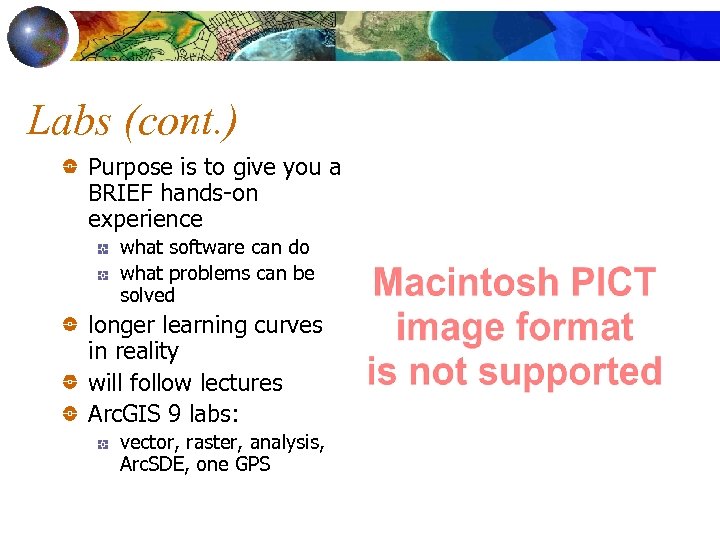 Labs (cont.)

Purpose is to give you a BRIEF hands-on experience

what software can do

what problems can be solved

longer learning curves in reality

will follow lectures

ArcGIS 9 labs:

vector, raster, analysis, ArcSDE, one GPS

Macintosh PICT image format is not supported